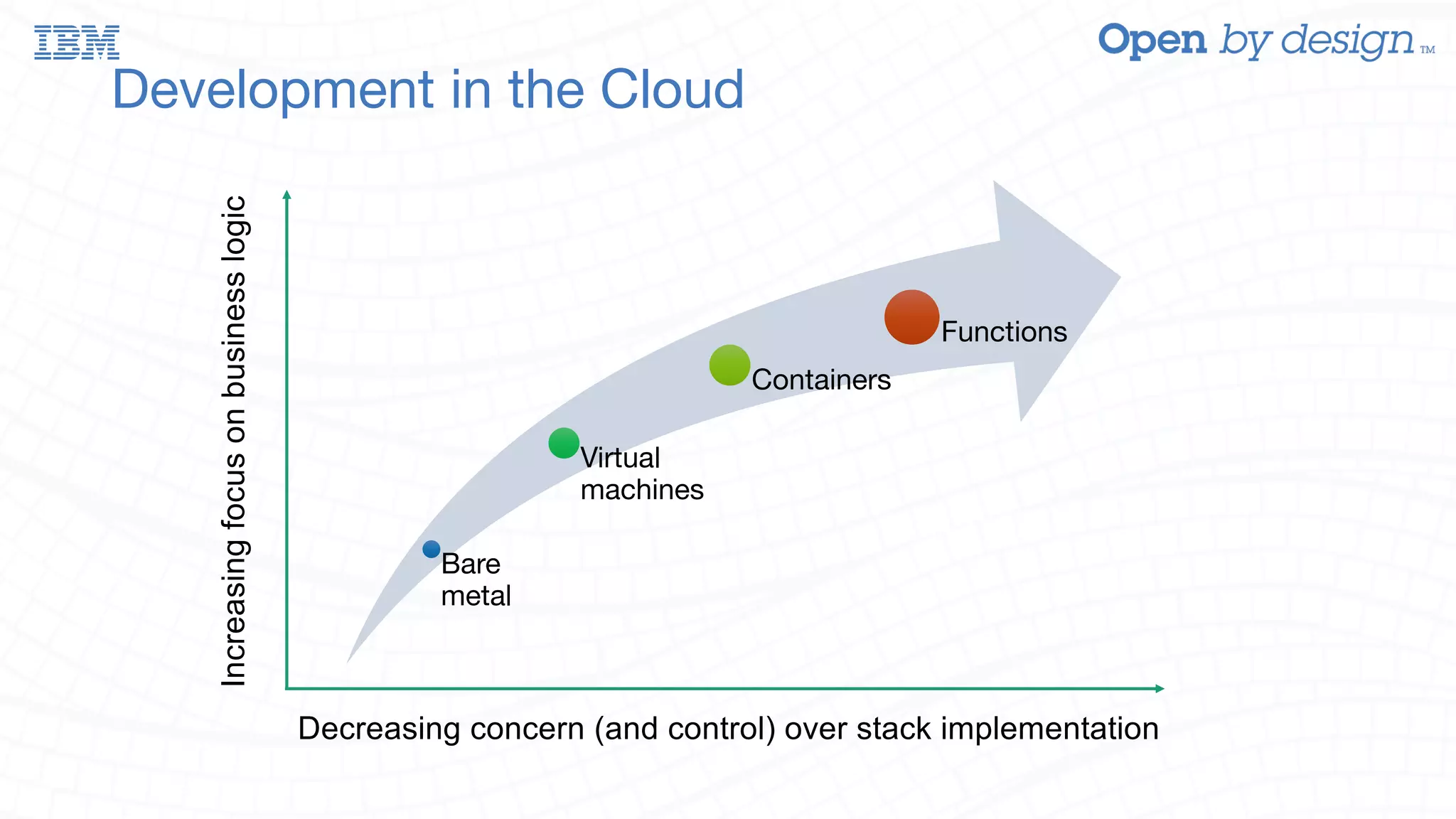 IBM

Open by design™

Development in the Cloud

Increasing focus on business logic

Functions

Containers

Virtual machines

Bare metal

Decreasing concern (and control) over stack implementation